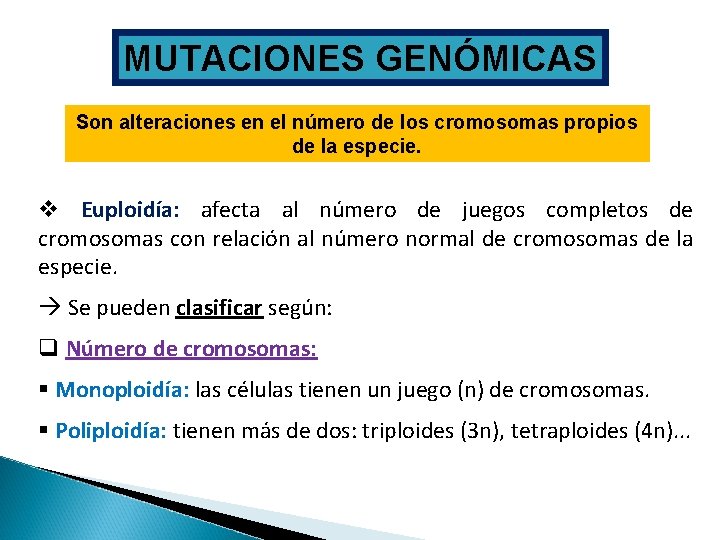 MUTACIONES GENÓMICAS

Son alteraciones en el número de los cromosomas propios de la especie.

❖ Euploidía: afecta al número de juegos completos de cromosomas con relación al número normal de cromosomas de la especie.

→ Se pueden clasificar según:

❑ Número de cromosomas:

▪ Monoploidía: las células tienen un juego (n) de cromosomas.

▪ Poliploidía: tienen más de dos: triploides (3n), tetraploides (4n)...